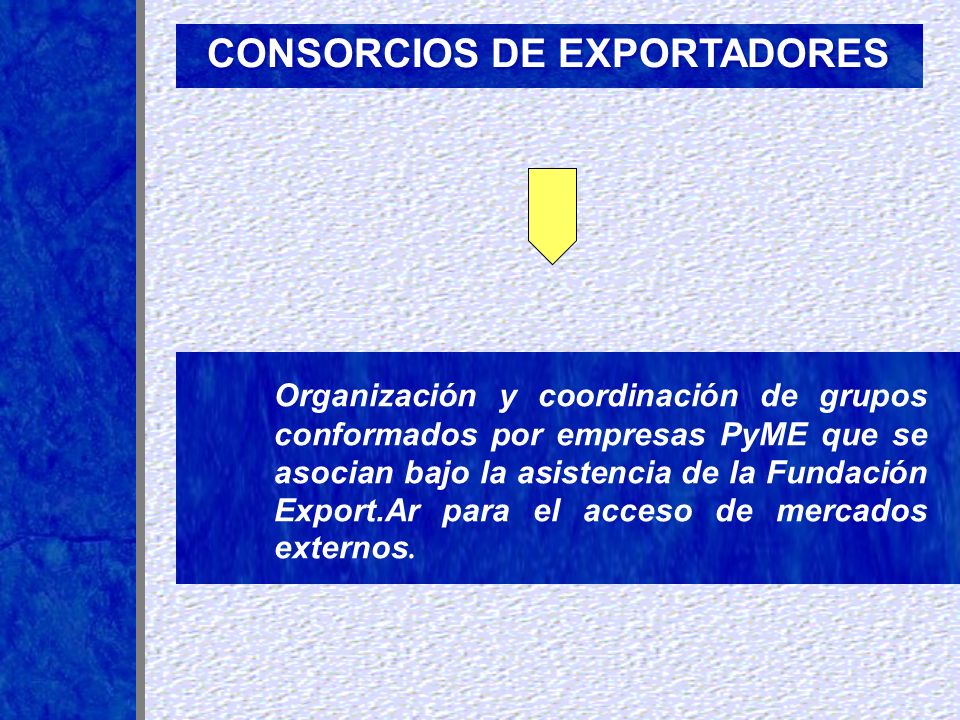 CONSORCIOS DE EXPORTADORES

Organización y coordinación de grupos conformados por empresas PyME que se asocian bajo la asistencia de la Fundación Export.Ar para el acceso de mercados externos.